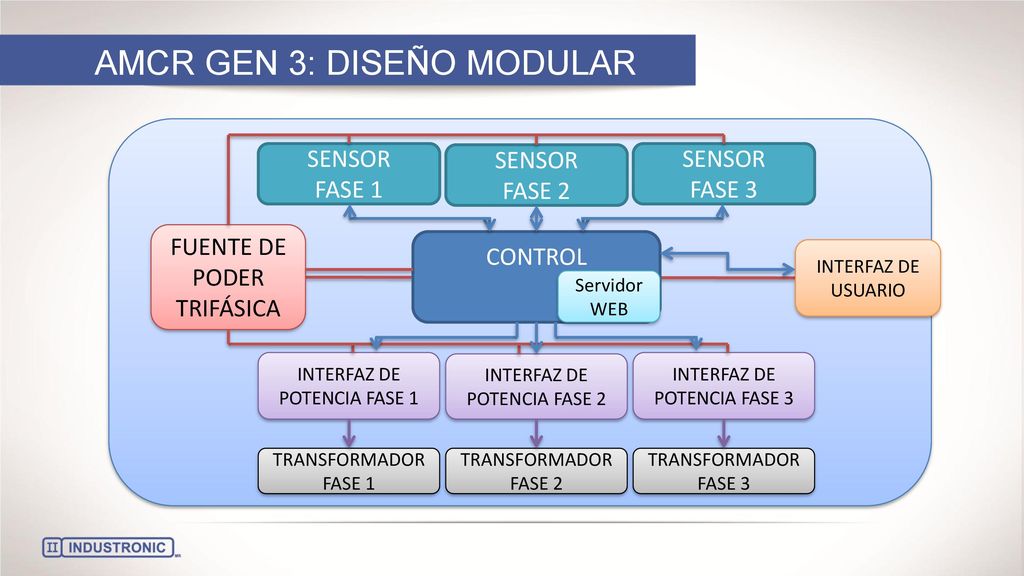 AMCR GEN 3: DISEÑO MODULAR

SENSOR FASE 1

SENSOR FASE 2

SENSOR FASE 3

FUENTE DE PODER TRIFÁSICA

CONTROL

Servidor WEB

INTERFAZ DE USUARIO

INTERFAZ DE POTENCIA FASE 1

INTERFAZ DE POTENCIA FASE 2

INTERFAZ DE POTENCIA FASE 3

TRANSFORMADOR FASE 1

TRANSFORMADOR FASE 2

TRANSFORMADOR FASE 3

II INDUSTRONIC